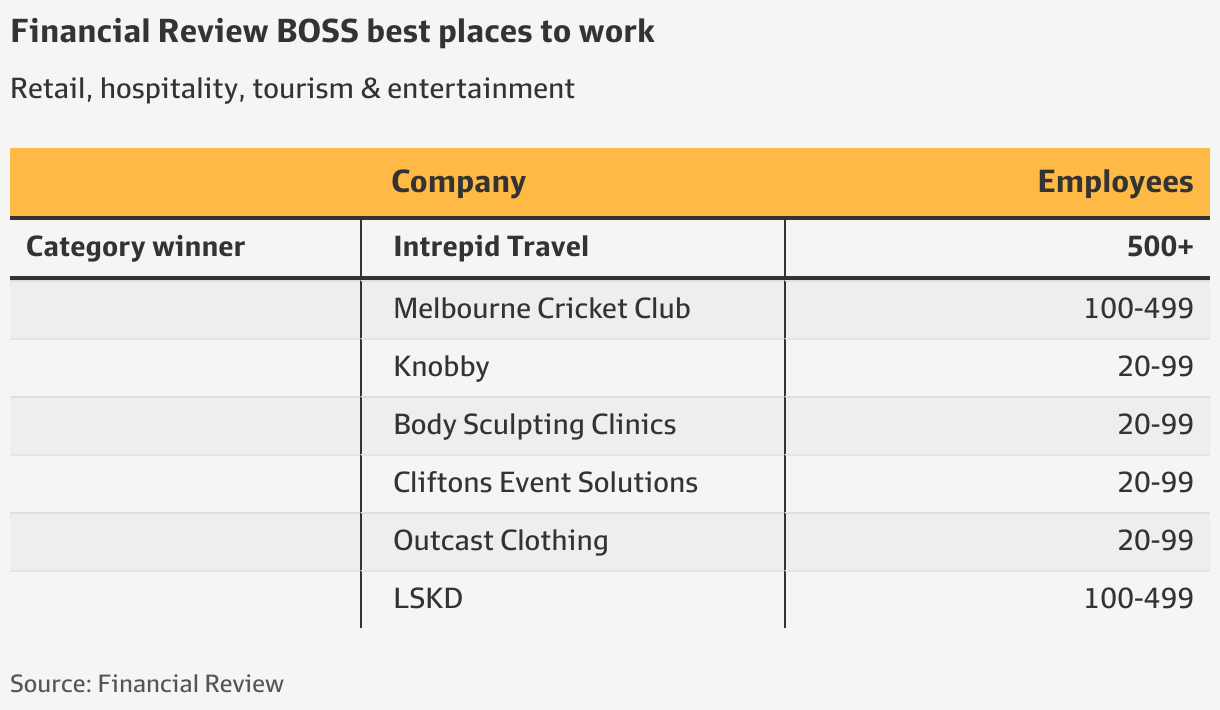 Financial Review BOSS best places to work

Retail, hospitality, tourism & entertainment

| | Company | Employees |
|---|---|---|
| Category winner | Intrepid Travel | 500+ |
| | Melbourne Cricket Club | 100-499 |
| | Knobby | 20-99 |
| | Body Sculpting Clinics | 20-99 |
| | Cliftons Event Solutions | 20-99 |
| | Outcast Clothing | 20-99 |
| | LSKD | 100-499 |

Source: Financial Review